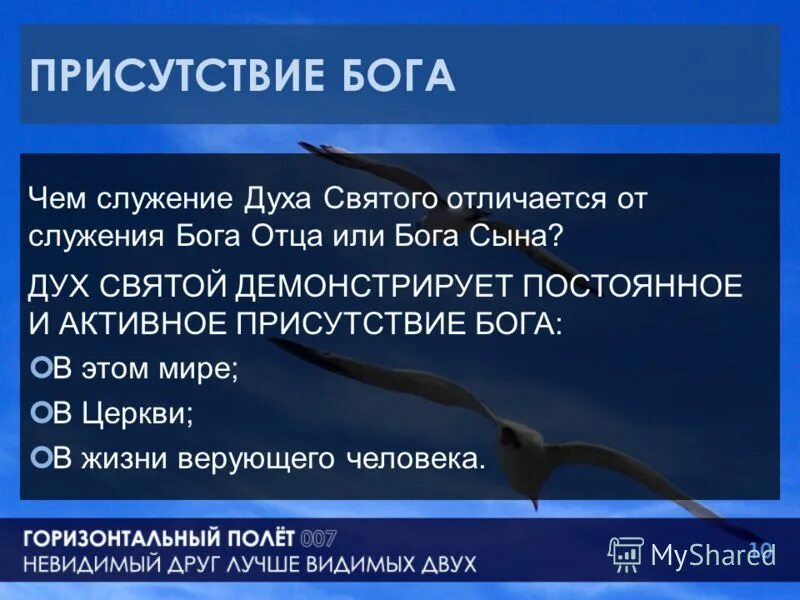 ПРИСУТСТВИЕ БОГА

Чем служение Духа Святого отличается от служения Бога Отца или Бога Сына?

ДУХ СВЯТОЙ ДЕМОНСТРИРУЕТ ПОСТОЯННОЕ И АКТИВНОЕ ПРИСУТСТВИЕ БОГА:

В этом мире;

В Церкви;

В жизни верующего человека.

ГОРИЗОНТАЛЬНЫЙ ПОЛЁТ 007
НЕВИДИМЫЙ ДРУГ ЛУЧШЕ ВИДИМЫХ ДВУХ

MyShared

10